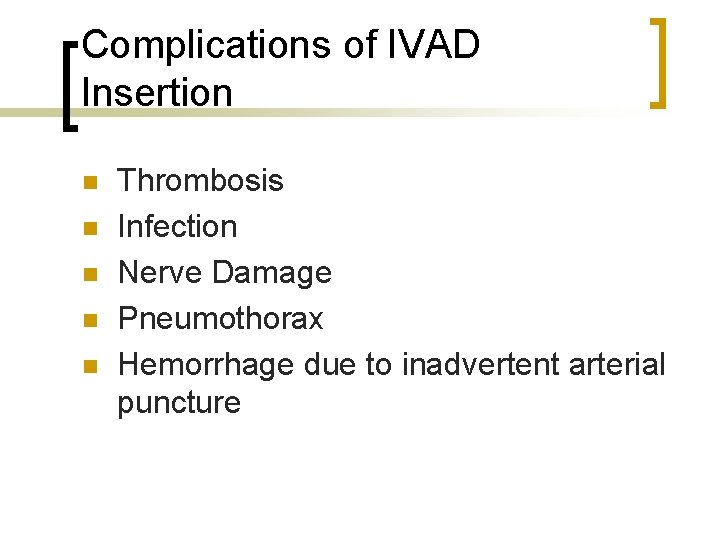 Complications of IVAD Insertion

- Thrombosis
- Infection
- Nerve Damage
- Pneumothorax
- Hemorrhage due to inadvertent arterial puncture